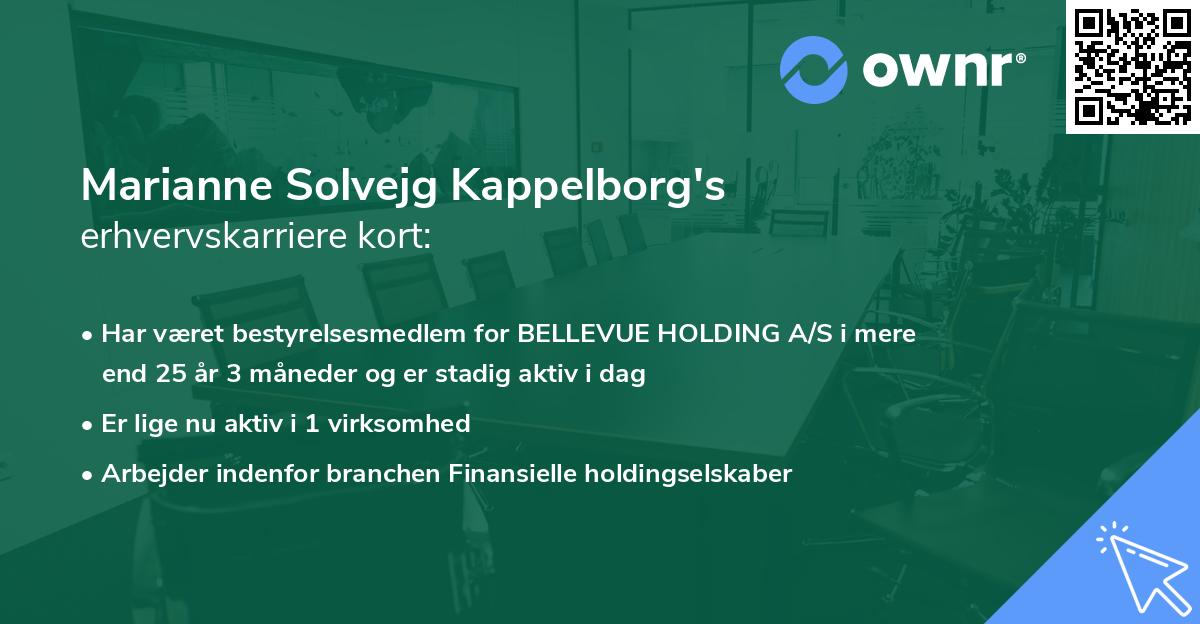 ownr®

Marianne Solvejg Kappelborg's
erhvervskarriere kort:

• Har været bestyrelsesmedlem for BELLEVUE HOLDING A/S i mere end 25 år 3 måneder og er stadig aktiv i dag
• Er lige nu aktiv i 1 virksomhed
• Arbejder indenfor branchen Finansielle holdingselskaber